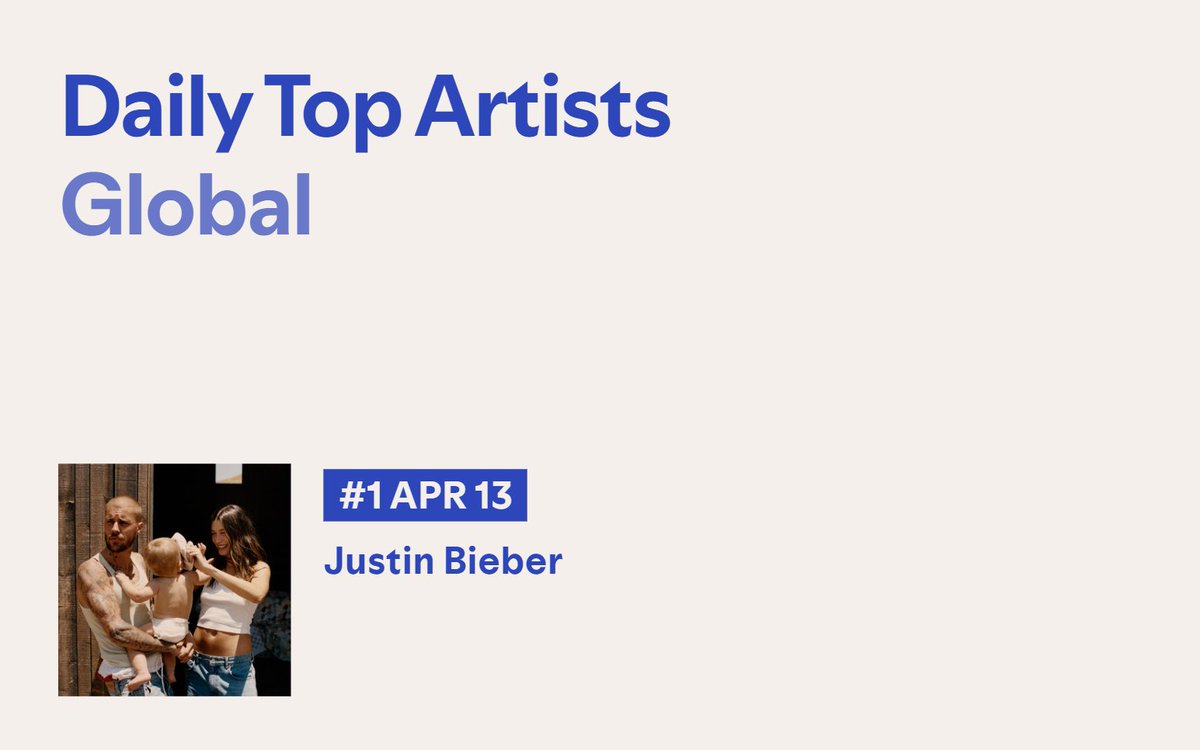 Daily Top Artists
Global

#1 APR 13

Justin Bieber